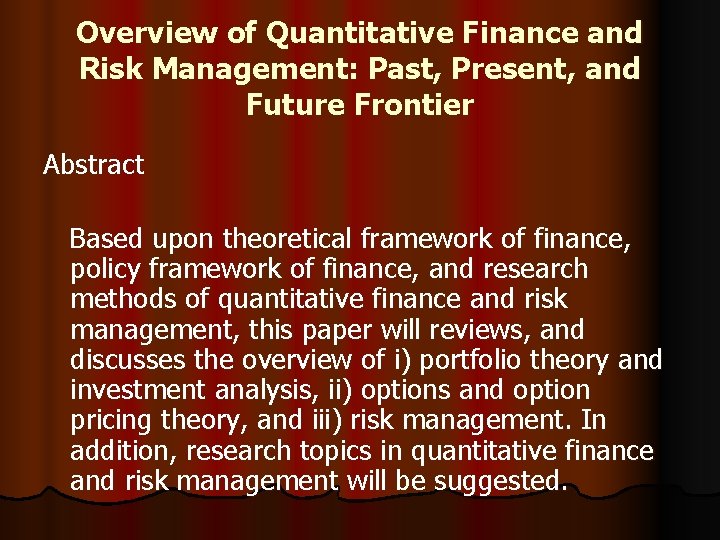 Overview of Quantitative Finance and Risk Management: Past, Present, and Future Frontier

Abstract

Based upon theoretical framework of finance, policy framework of finance, and research methods of quantitative finance and risk management, this paper will reviews, and discusses the overview of i) portfolio theory and investment analysis, ii) options and option pricing theory, and iii) risk management. In addition, research topics in quantitative finance and risk management will be suggested.